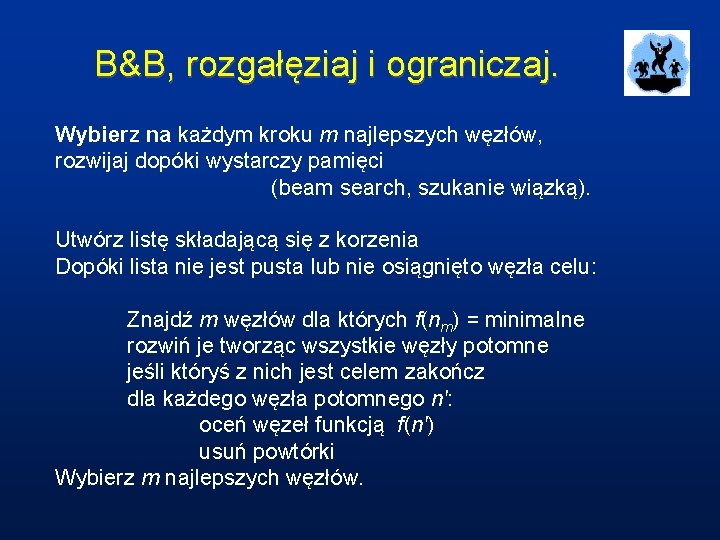 B&B, rozgałęziaj i ograniczaj.

Wybierz na każdym kroku $m$ najlepszych węzłów, rozwijaj dopóki wystarczy pamięci (beam search, szukanie wiązką).

Utwórz listę składającą się z korzenia
Dopóki lista nie jest pusta lub nie osiągnięto węzła celu:

Znajdź $m$ węzłów dla których $f(n_m)$ = minimalne
rozwiń je tworząc wszystkie węzły potomne
jeśli któryś z nich jest celem zakończ
dla każdego węzła potomnego $n'$:
oceń węzeł funkcją $f(n')$
usuń powtórki
Wybierz $m$ najlepszych węzłów.